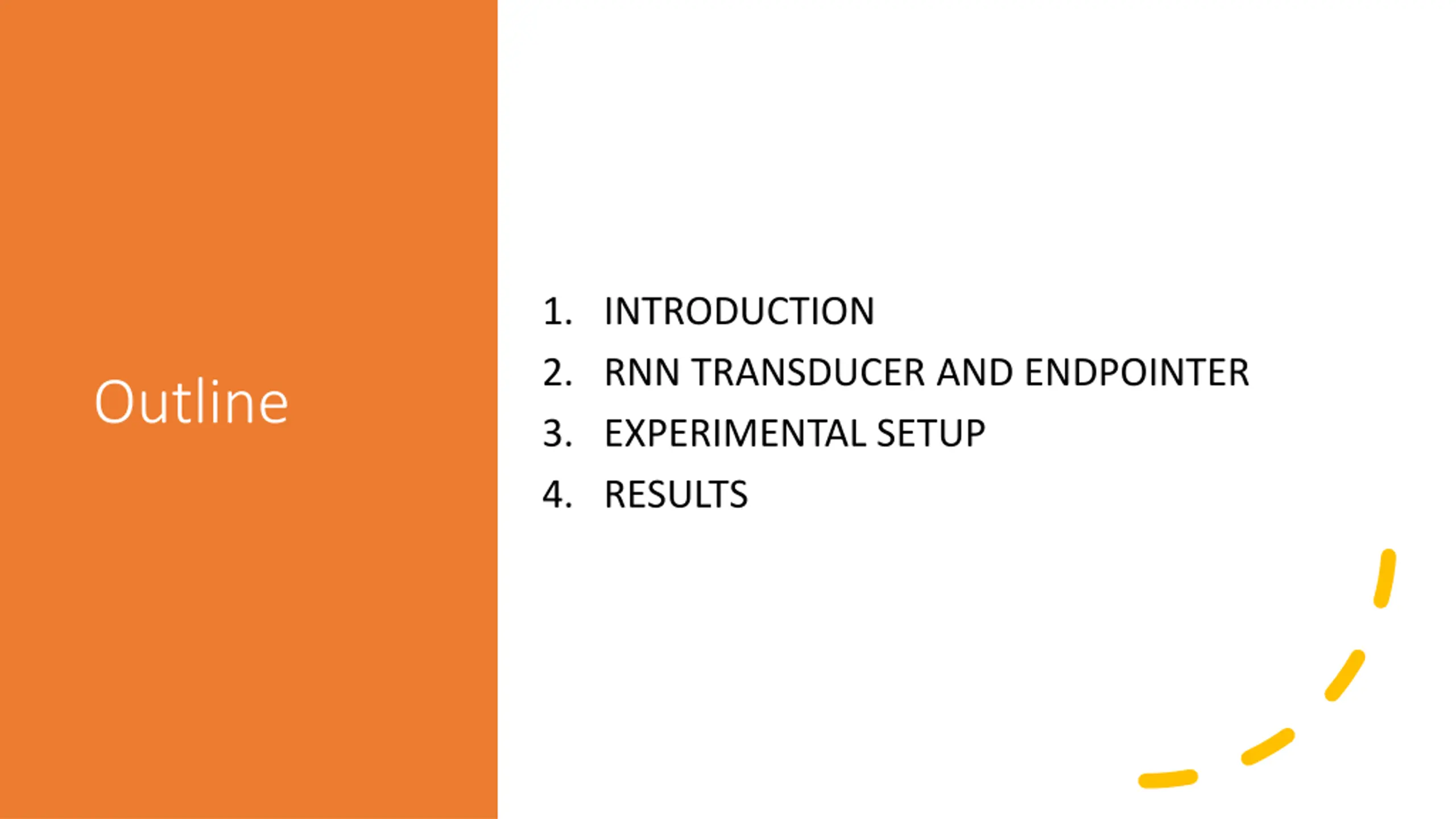 Outline

1. INTRODUCTION
2. RNN TRANSDUCER AND ENDPOINTER
3. EXPERIMENTAL SETUP
4. RESULTS